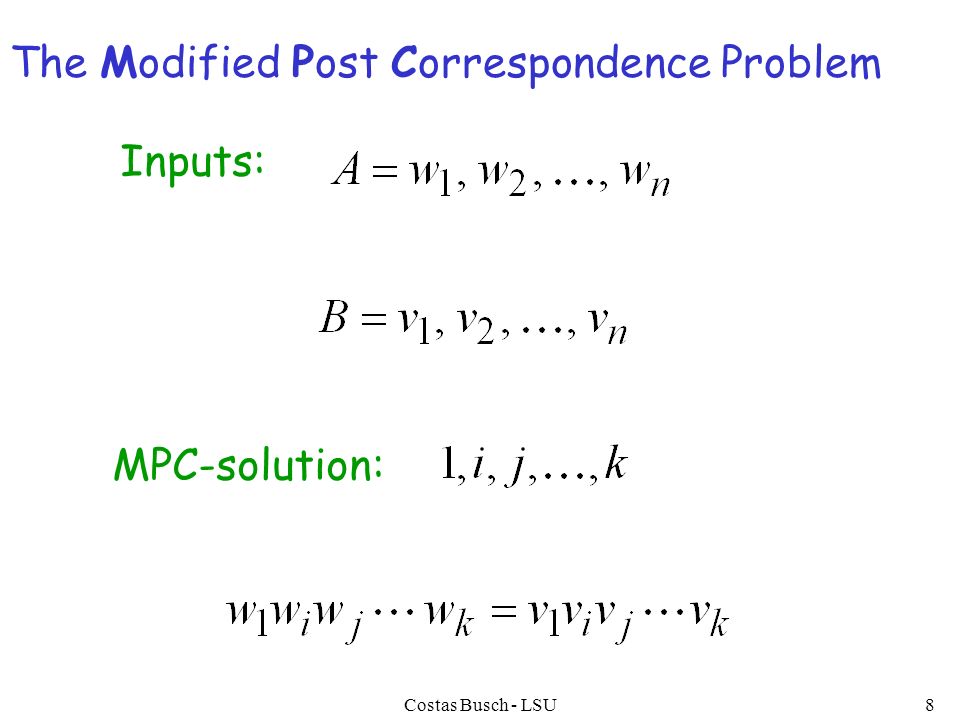 The Modified Post Correspondence Problem

Inputs: $A = w_1, w_2, \ldots, w_n$

$B = v_1, v_2, \ldots, v_n$

MPC-solution: $1, i, j, \ldots, k$

$w_1 w_i w_j \cdots w_k = v_1 v_i v_j \cdots v_k$

Costas Busch - LSU

8